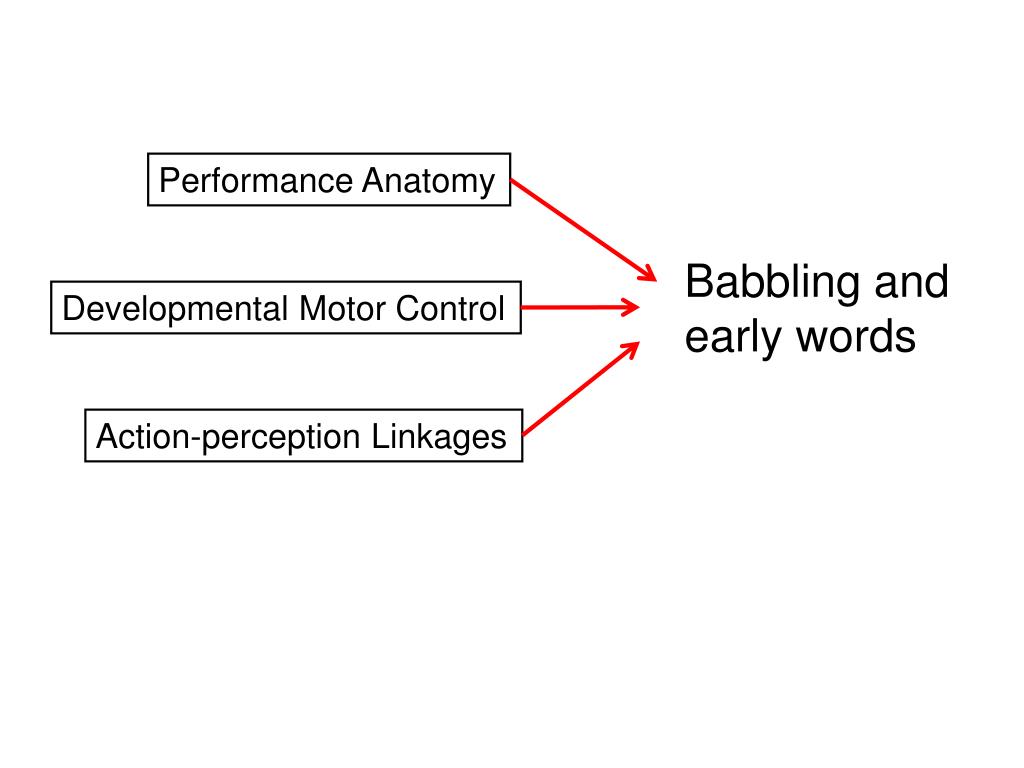 Performance Anatomy

Developmental Motor Control

Action-perception Linkages

Babbling and early words